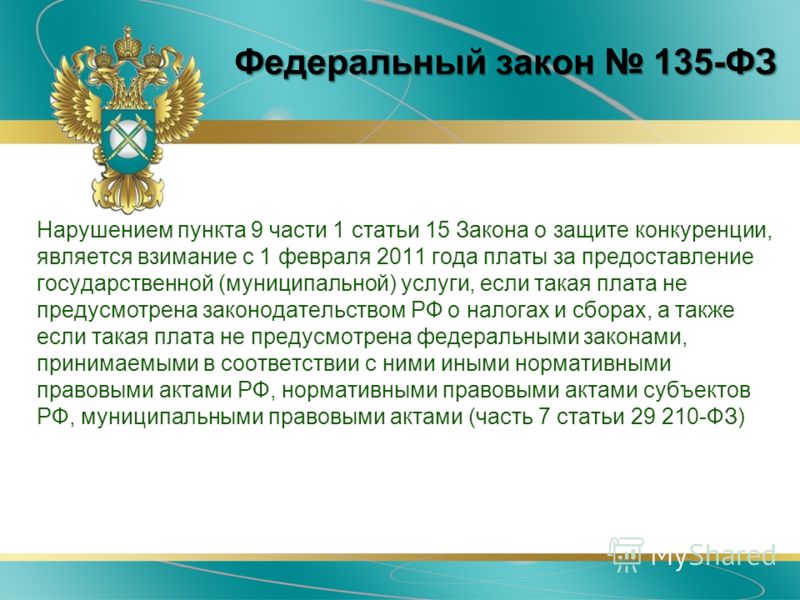 Федеральный закон № 135-ФЗ

Нарушением пункта 9 части 1 статьи 15 Закона о защите конкуренции, является взимание с 1 февраля 2011 года платы за предоставление государственной (муниципальной) услуги, если такая плата не предусмотрена законодательством РФ о налогах и сборах, а также если такая плата не предусмотрена федеральными законами, принимаемыми в соответствии с ними иными нормативными правовыми актами РФ, нормативными правовыми актами субъектов РФ, муниципальными правовыми актами (часть 7 статьи 29 210-ФЗ)

MyShared